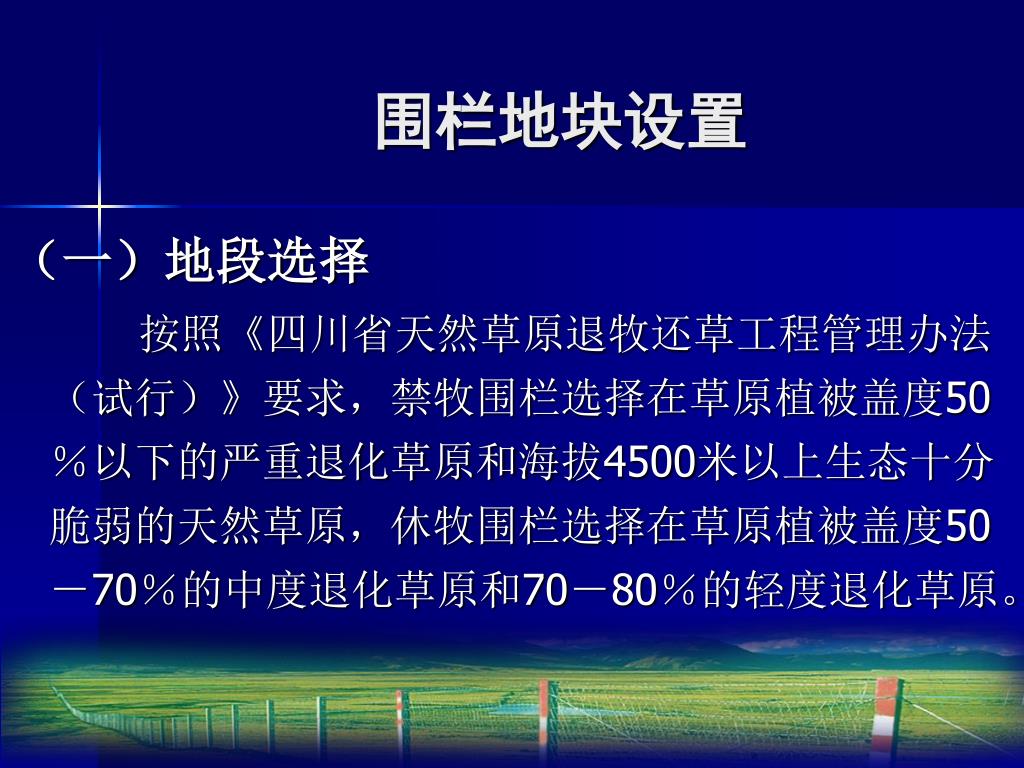 围栏地块设置

（一）地段选择

按照《四川省天然草原退牧还草工程管理办法（试行）》要求，禁牧围栏选择在草原植被盖度50％以下的严重退化草原和海拔4500米以上生态十分脆弱的天然草原，休牧围栏选择在草原植被盖度50－70％的中度退化草原和70－80％的轻度退化草原。